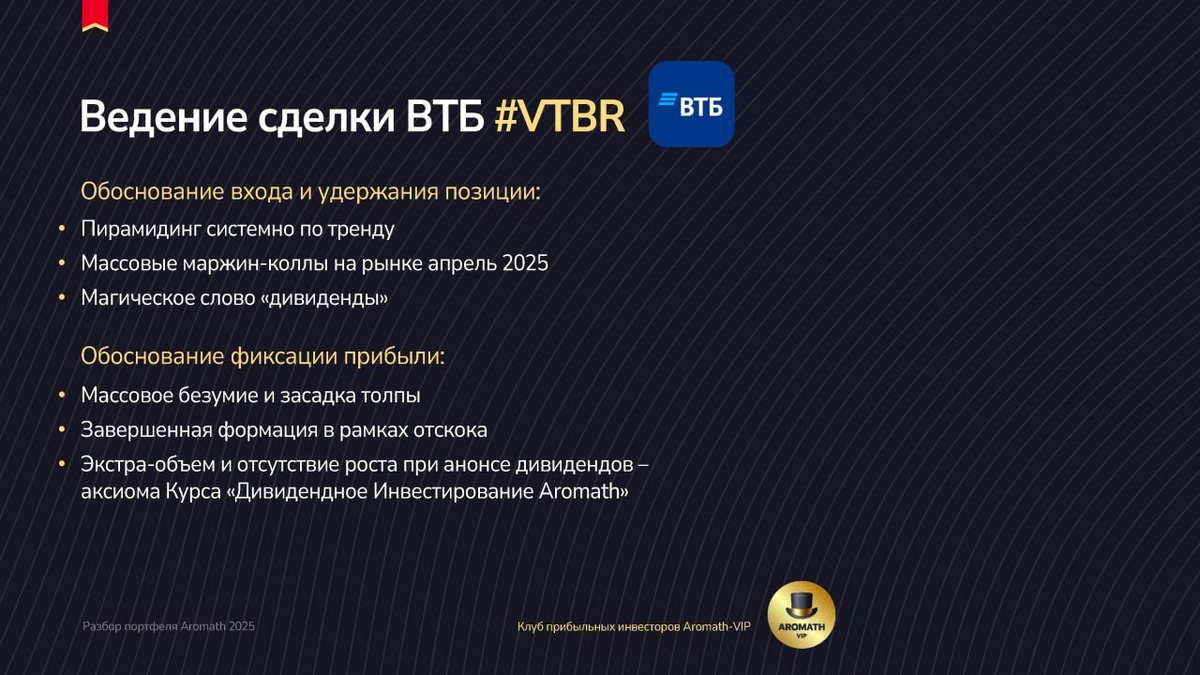 Ведение сделки ВТБ #VTBR

ВТБ

Обоснование входа и удержания позиции:

• Пирамидинг системно по тренду
• Массовые маржин-коллы на рынке апрель 2025
• Магическое слово «дивиденды»

Обоснование фиксации прибыли:

• Массовое безумие и засадка толпы
• Завершенная формация в рамках отскока
• Экстра-объем и отсутствие роста при анонсе дивидендов – аксиома Курса «Дивидендное Инвестирование Aromath»

Разбор портфеля Aromath 2025

Клуб прибыльных инвесторов Aromath-VIP

AROMATH VIP